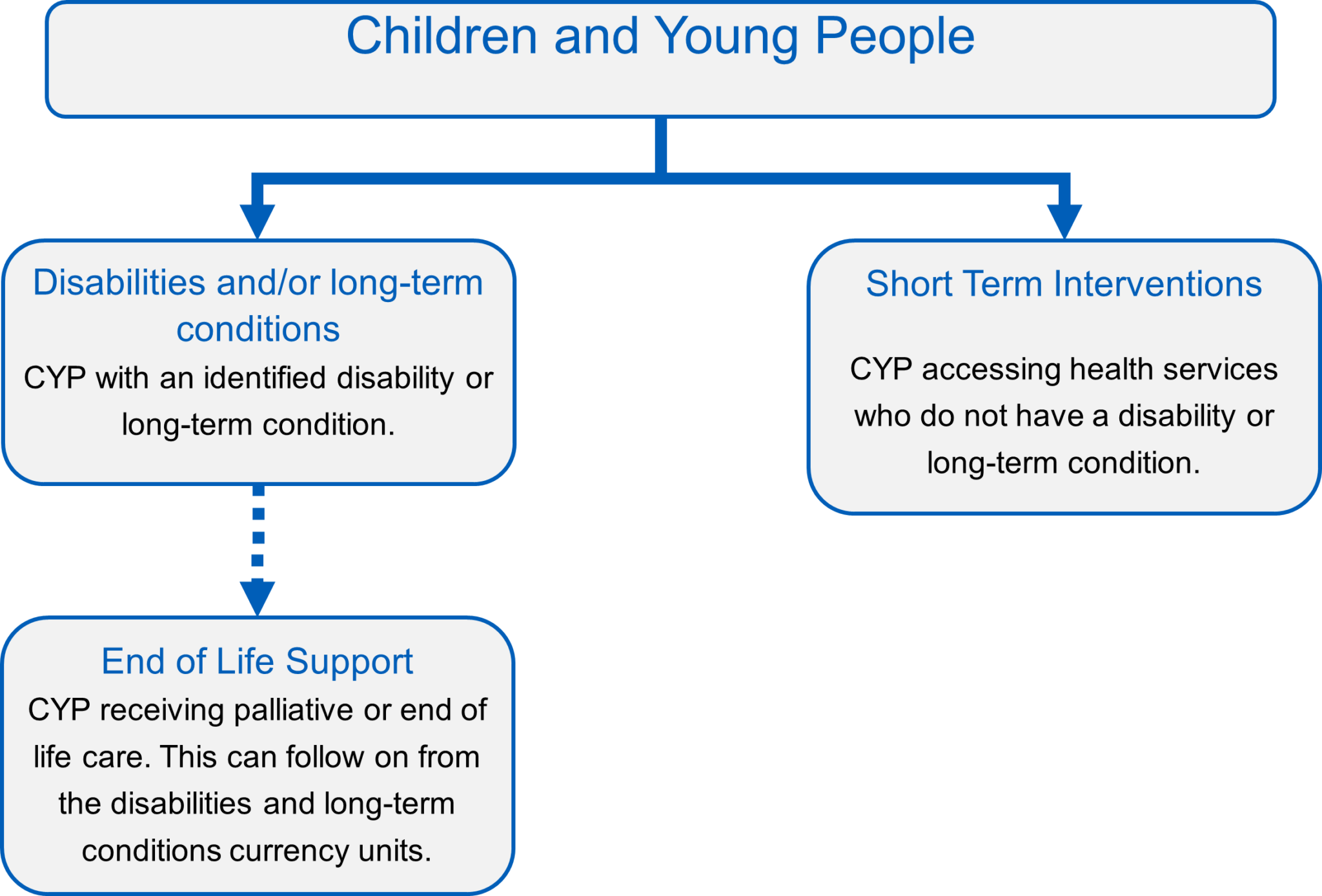 Children and Young People

Disabilities and/or long-term conditions
CYP with an identified disability or long-term condition.

Short Term Interventions
CYP accessing health services who do not have a disability or long-term condition.

End of Life Support
CYP receiving palliative or end of life care. This can follow on from the disabilities and long-term conditions currency units.